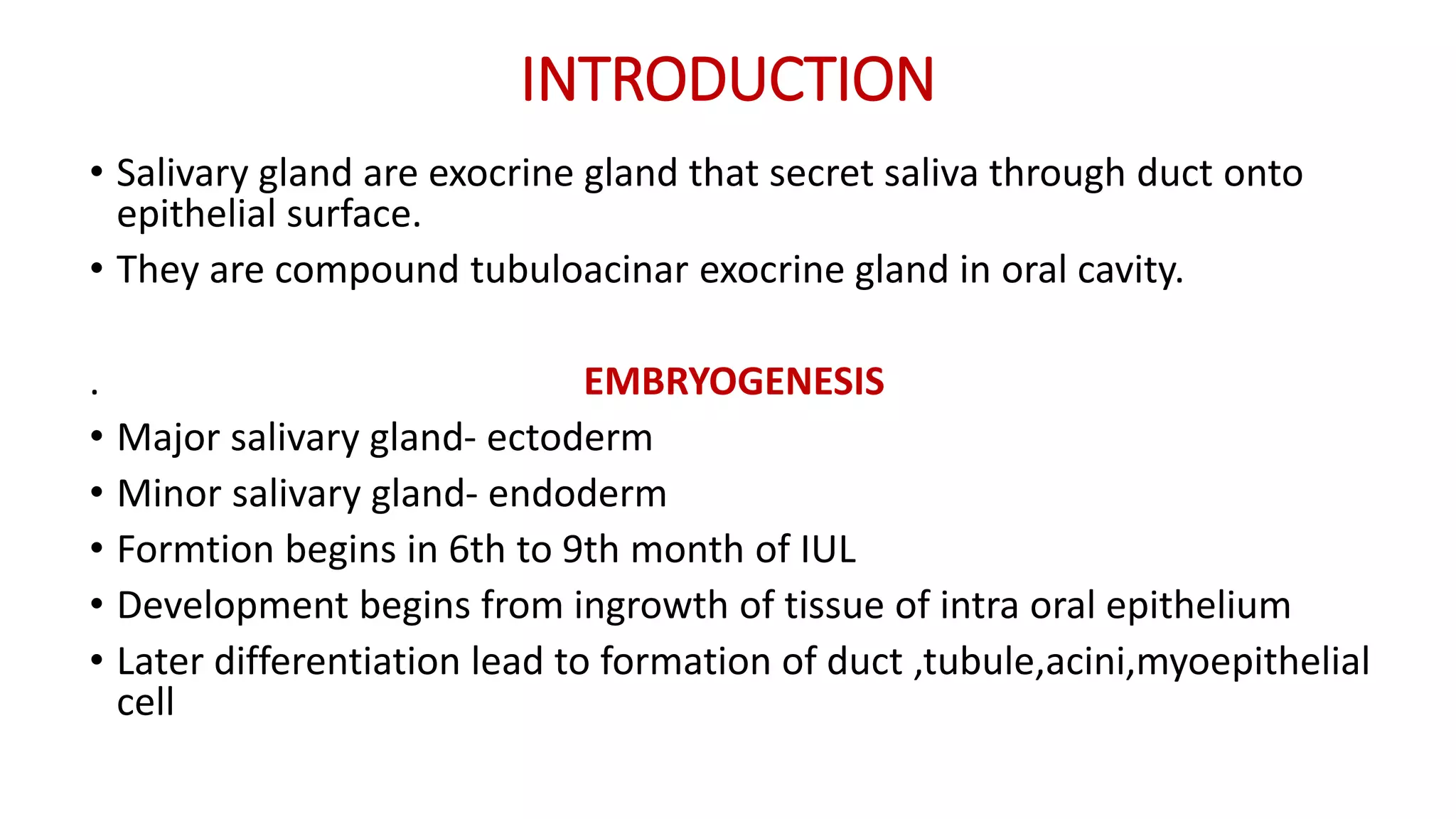 INTRODUCTION

• Salivary gland are exocrine gland that secret saliva through duct onto epithelial surface.
• They are compound tubuloacinar exocrine gland in oral cavity.

. EMBRYOGENESIS
• Major salivary gland- ectoderm
• Minor salivary gland- endoderm
• Formtion begins in 6th to 9th month of IUL
• Development begins from ingrowth of tissue of intra oral epithelium
• Later differentiation lead to formation of duct ,tubule,acini,myoepithelial cell